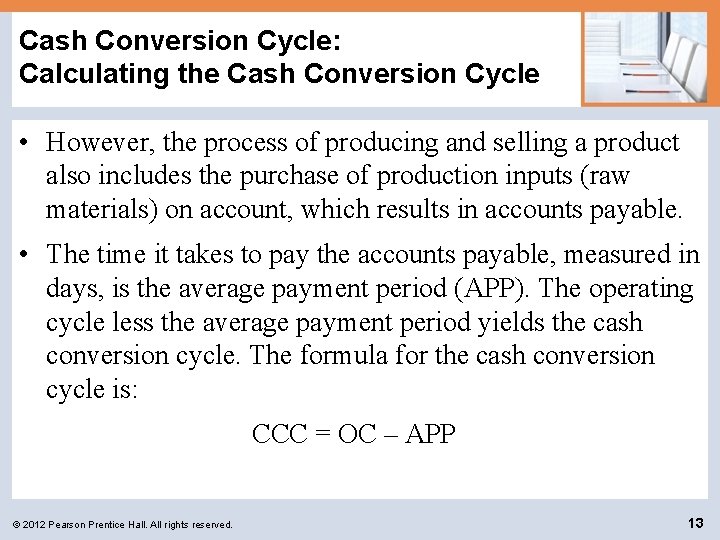 Cash Conversion Cycle:
Calculating the Cash Conversion Cycle

• However, the process of producing and selling a product also includes the purchase of production inputs (raw materials) on account, which results in accounts payable.

• The time it takes to pay the accounts payable, measured in days, is the average payment period (APP). The operating cycle less the average payment period yields the cash conversion cycle. The formula for the cash conversion cycle is:

CCC = OC – APP

© 2012 Pearson Prentice Hall. All rights reserved.

13